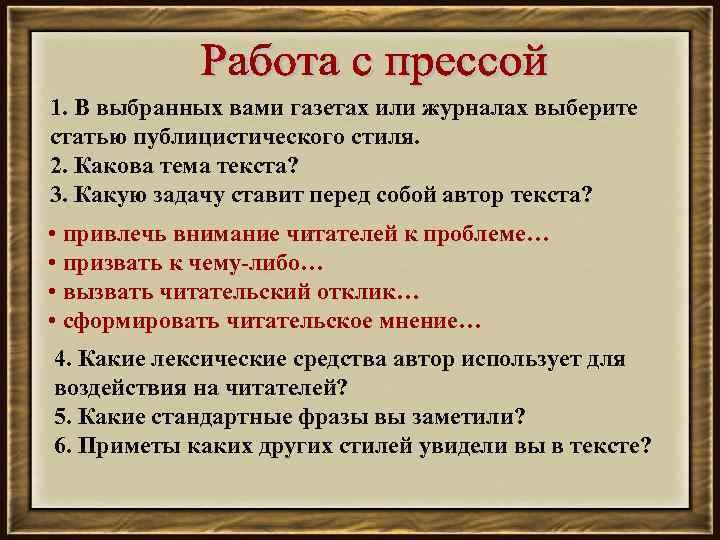 Работа с прессой

1. В выбранных вами газетах или журналах выберите статью публицистического стиля.
2. Какова тема текста?
3. Какую задачу ставит перед собой автор текста?

• привлечь внимание читателей к проблеме…
• призвать к чему-либо…
• вызвать читательский отклик…
• сформировать читательское мнение…

4. Какие лексические средства автор использует для воздействия на читателей?
5. Какие стандартные фразы вы заметили?
6. Приметы каких других стилей увидели вы в тексте?